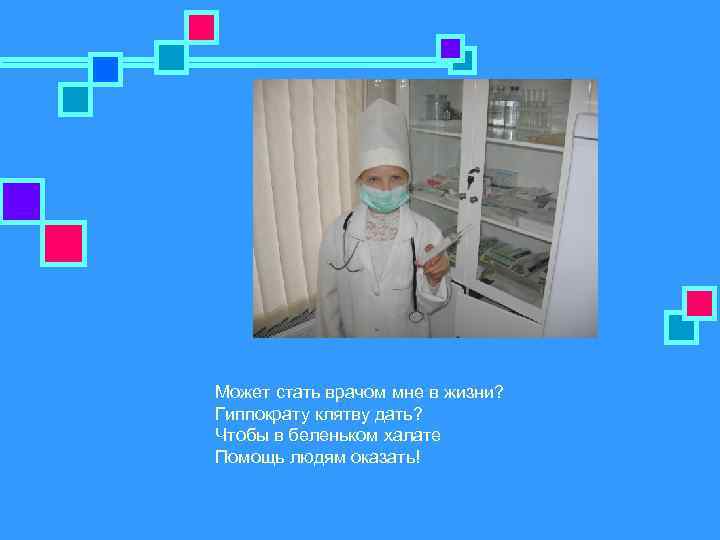 Может стать врачом мне в жизни?
Гиппократу клятву дать?
Чтобы в беленьком халате
Помощь людям оказать!